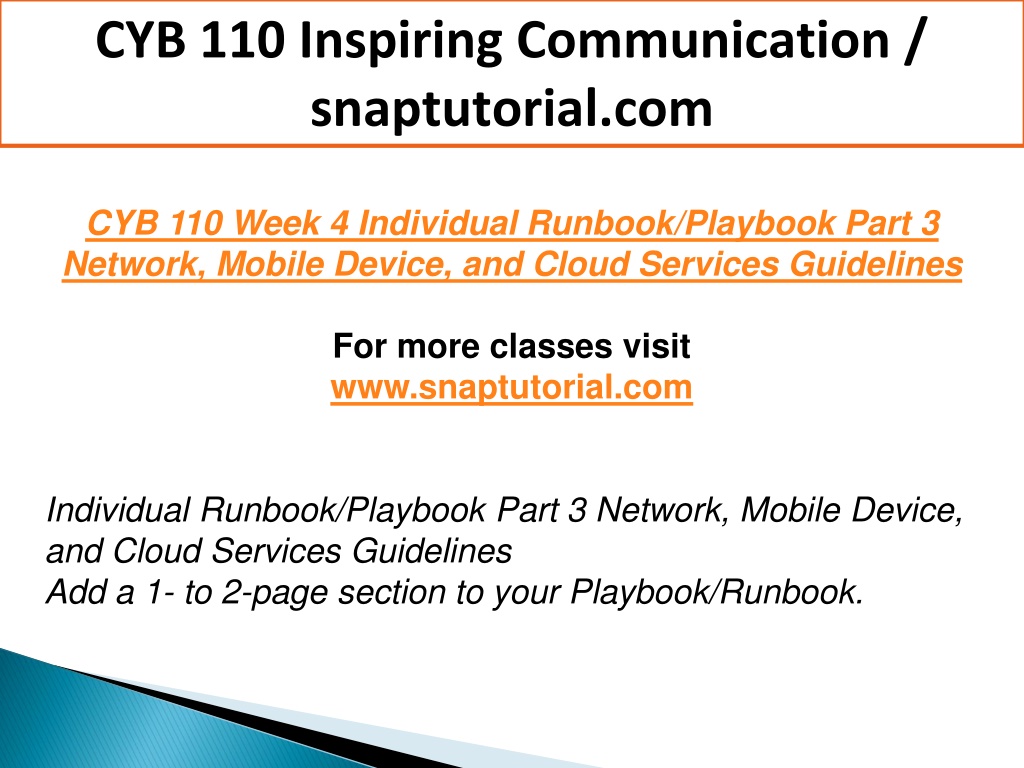 CYB 110 Inspiring Communication / snaptutorial.com

CYB 110 Week 4 Individual Runbook/Playbook Part 3 Network, Mobile Device, and Cloud Services Guidelines

For more classes visit
www.snaptutorial.com

Individual Runbook/Playbook Part 3 Network, Mobile Device, and Cloud Services Guidelines
Add a 1- to 2-page section to your Playbook/Runbook.